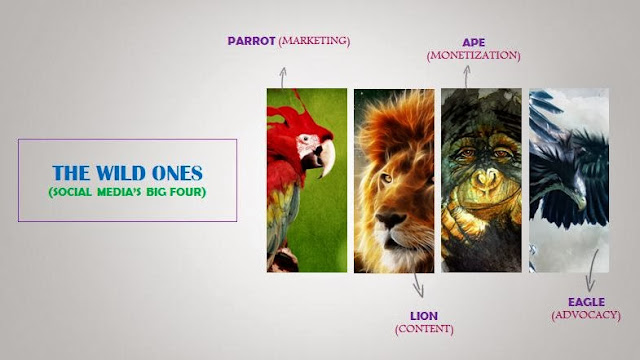 THE WILD ONES
(SOCIAL MEDIA'S BIG FOUR)

PARROT (MARKETING)

APE
(MONETIZATION)

LION
(CONTENT)

EAGLE
(ADVOCACY)